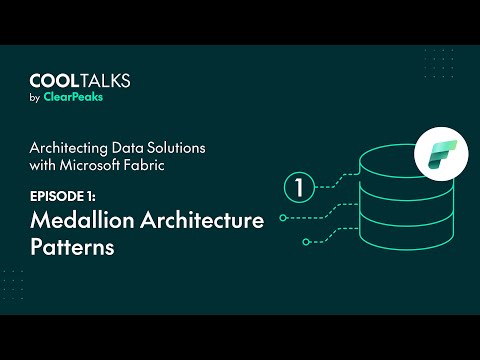 COOLTALKS
by ClearPeaks

Architecting Data Solutions with Microsoft Fabric

EPISODE 1:
Medallion Architecture Patterns

1